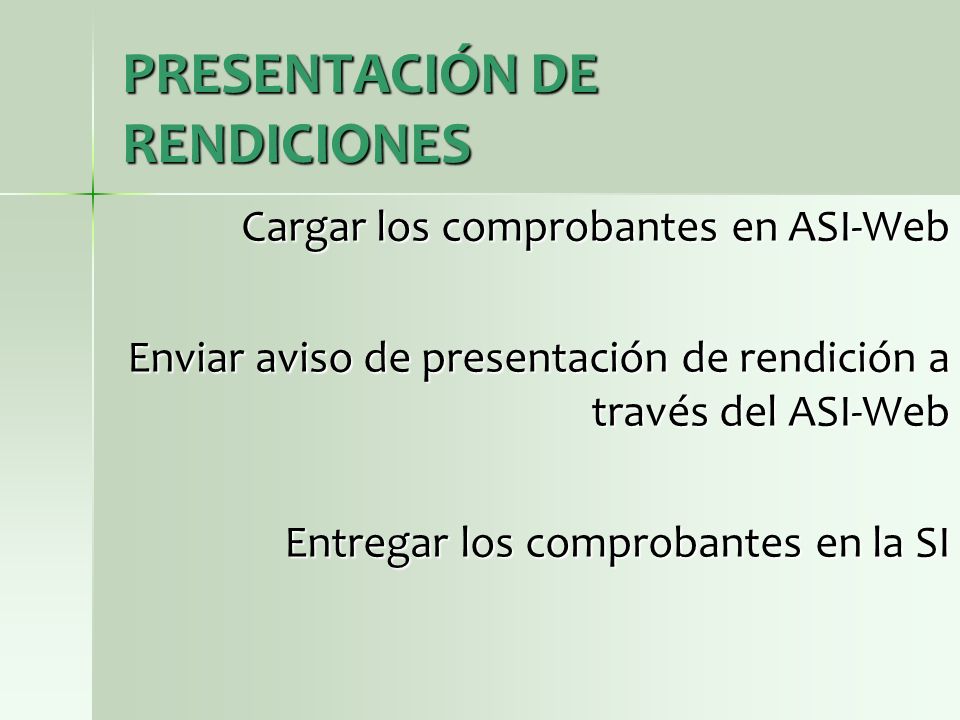 PRESENTACIÓN DE RENDICIONES

Cargar los comprobantes en ASI-Web

Enviar aviso de presentación de rendición a través del ASI-Web

Entregar los comprobantes en la SI